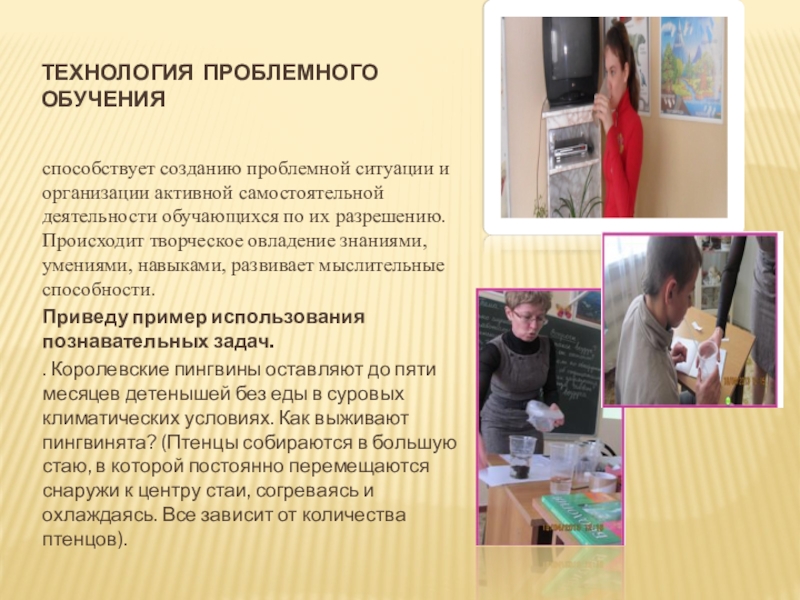 ТЕХНОЛОГИЯ ПРОБЛЕМНОГО ОБУЧЕНИЯ

способствует созданию проблемной ситуации и организации активной самостоятельной деятельности обучающихся по их разрешению. Происходит творческое овладение знаниями, умениями, навыками, развивает мыслительные способности.

Приведу пример использования познавательных задач.

. Королевские пингвины оставляют до пяти месяцев детенышей без еды в суровых климатических условиях. Как выживают пингвинята? (Птенцы собираются в большую стаю, в которой постоянно перемещаются снаружи к центру стаи, согреваясь и охлаждаясь. Все зависит от количества птенцов).